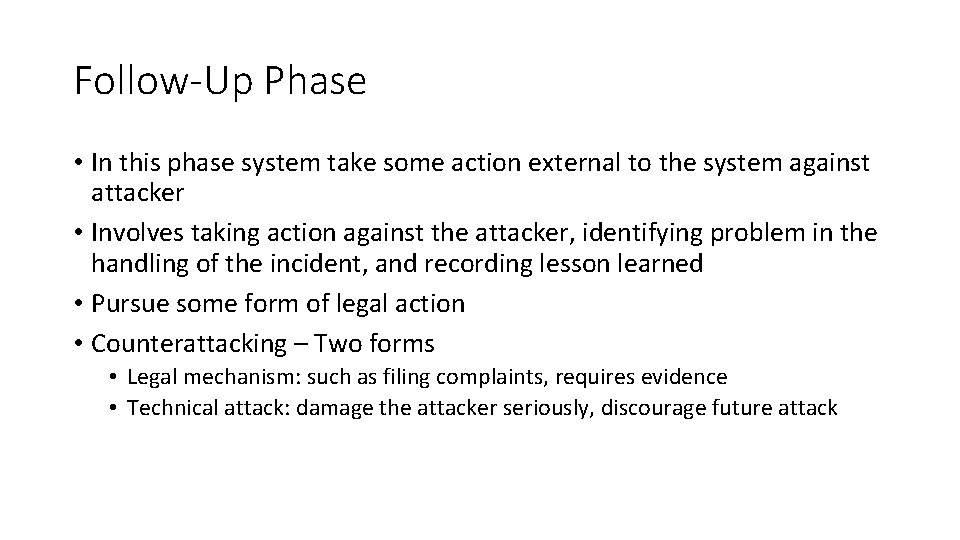 Follow-Up Phase

• In this phase system take some action external to the system against attacker
• Involves taking action against the attacker, identifying problem in the handling of the incident, and recording lesson learned
• Pursue some form of legal action
• Counterattacking – Two forms
  • Legal mechanism: such as filing complaints, requires evidence
  • Technical attack: damage the attacker seriously, discourage future attack